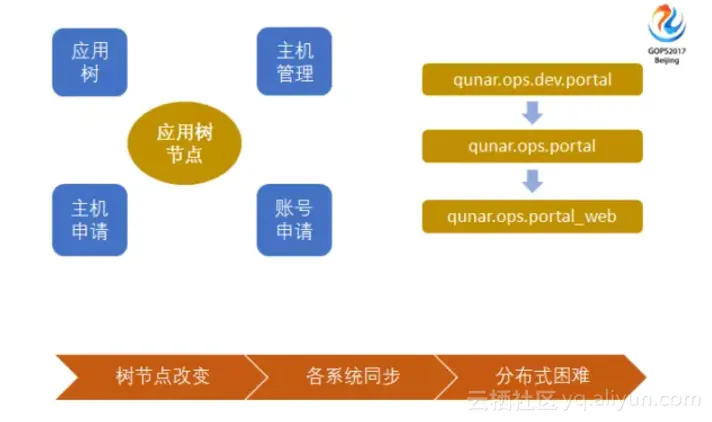 GOPS2017
Beijing

应用树

主机管理

应用树节点

主机申请

账号申请

qunar.ops.dev.portal

qunar.ops.portal

qunar.ops.portal_web

树节点改变

各系统同步

分布式困难

云栖社区 yq.aliyun.com